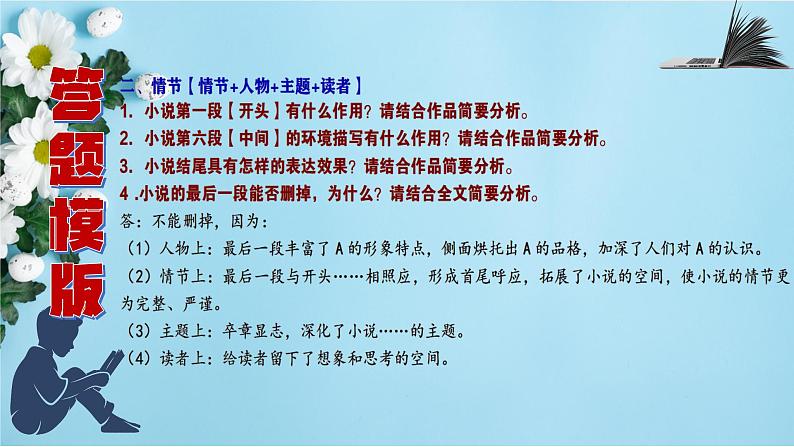 答题模版

二、情节【情节+人物+主题+读者】

1. 小说第一段【开头】有什么作用？请结合作品简要分析。

2. 小说第六段【中间】的环境描写有什么作用？请结合作品简要分析。

3. 小说结尾具有怎样的表达效果？请结合作品简要分析。

4 .小说的最后一段能否删掉，为什么？请结合全文简要分析。

答：不能删掉，因为：

（1）人物上：最后一段丰富了A的形象特点，侧面烘托出A的品格，加深了人们对A的认识。

（2）情节上：最后一段与开头……相照应，形成首尾呼应，拓展了小说的空间，使小说的情节更为完整、严谨。

（3）主题上：卒章显志，深化了小说……的主题。

（4）读者上：给读者留下了想象和思考的空间。